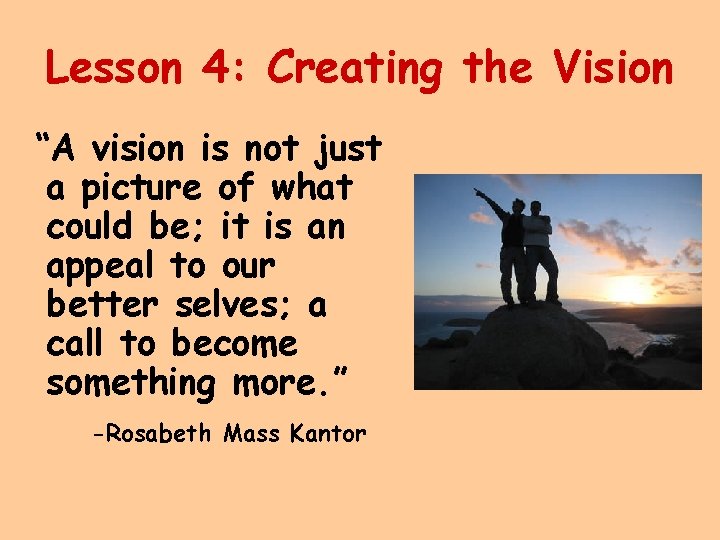 Lesson 4: Creating the Vision

“A vision is not just a picture of what could be; it is an appeal to our better selves; a call to become something more.”

-Rosabeth Mass Kantor